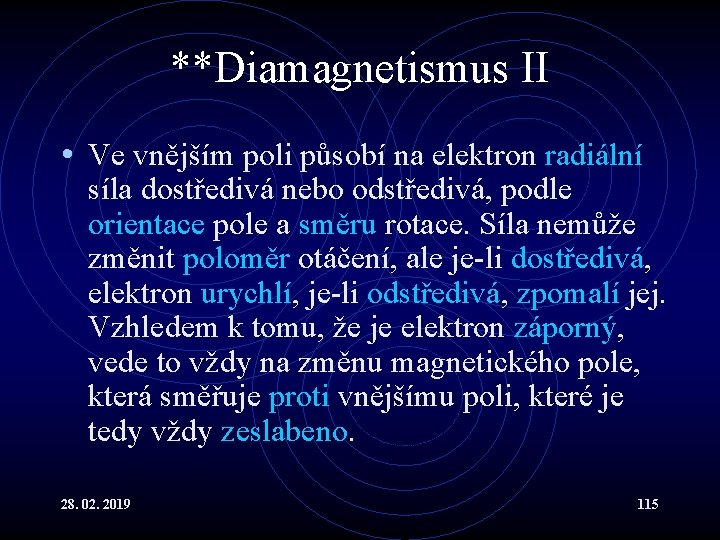 **Diamagnetismus II

• Ve vnějším poli působí na elektron radiální síla dostředivá nebo odstředivá, podle orientace pole a směru rotace. Síla nemůže změnit poloměr otáčení, ale je-li dostředivá, elektron urychlí, je-li odstředivá, zpomalí jej. Vzhledem k tomu, že je elektron záporný, vede to vždy na změnu magnetického pole, která směřuje proti vnějšímu poli, které je tedy vždy zeslabeno.

28. 02. 2019

115